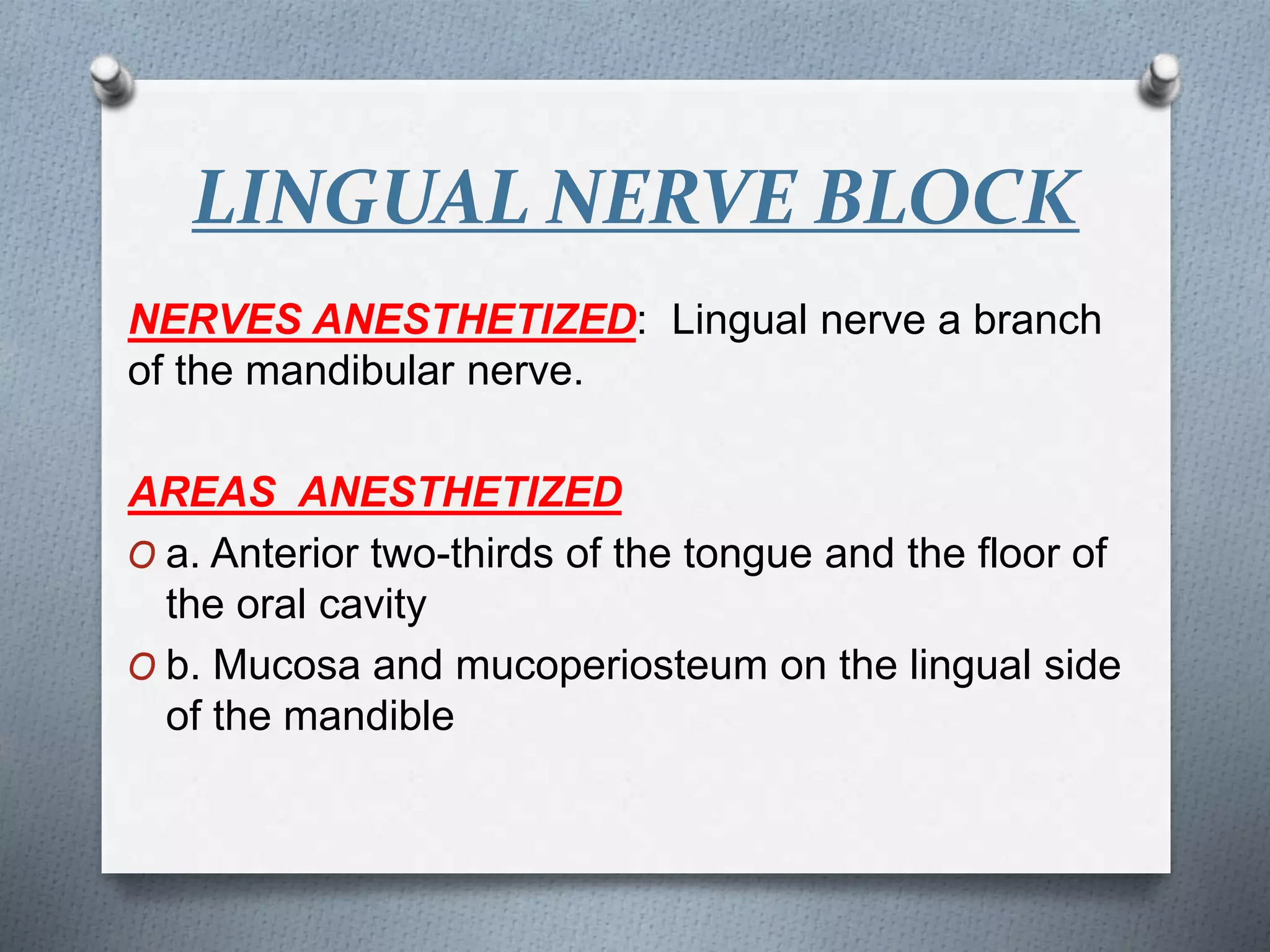 LINGUAL NERVE BLOCK

NERVES ANESTHETIZED: Lingual nerve a branch of the mandibular nerve.

AREAS ANESTHETIZED

O a. Anterior two-thirds of the tongue and the floor of the oral cavity

O b. Mucosa and mucoperiosteum on the lingual side of the mandible